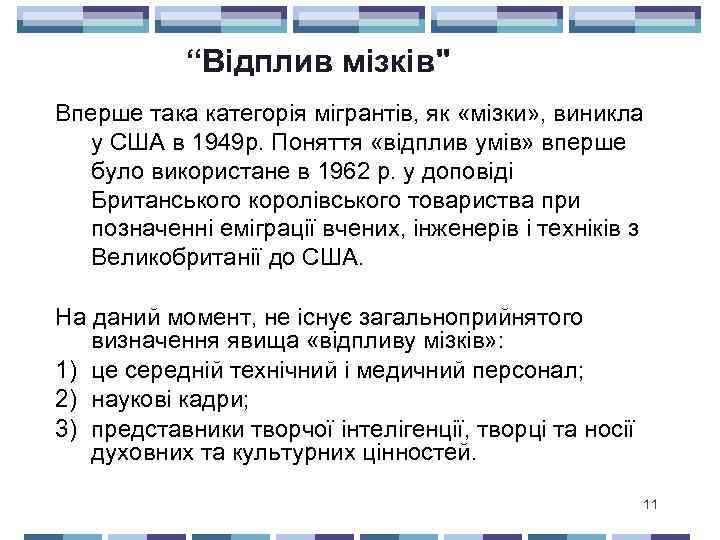 “Відплив мізків"

Вперше така категорія мігрантів, як «мізки», виникла у США в 1949р. Поняття «відплив умів» вперше було використане в 1962 р. у доповіді Британського королівського товариства при позначенні еміграції вчених, інженерів і техніків з Великобританії до США.

На даний момент, не існує загальноприйнятого визначення явища «відпливу мізків»:
1) це середній технічний і медичний персонал;
2) наукові кадри;
3) представники творчої інтелігенції, творці та носії духовних та культурних цінностей.

11